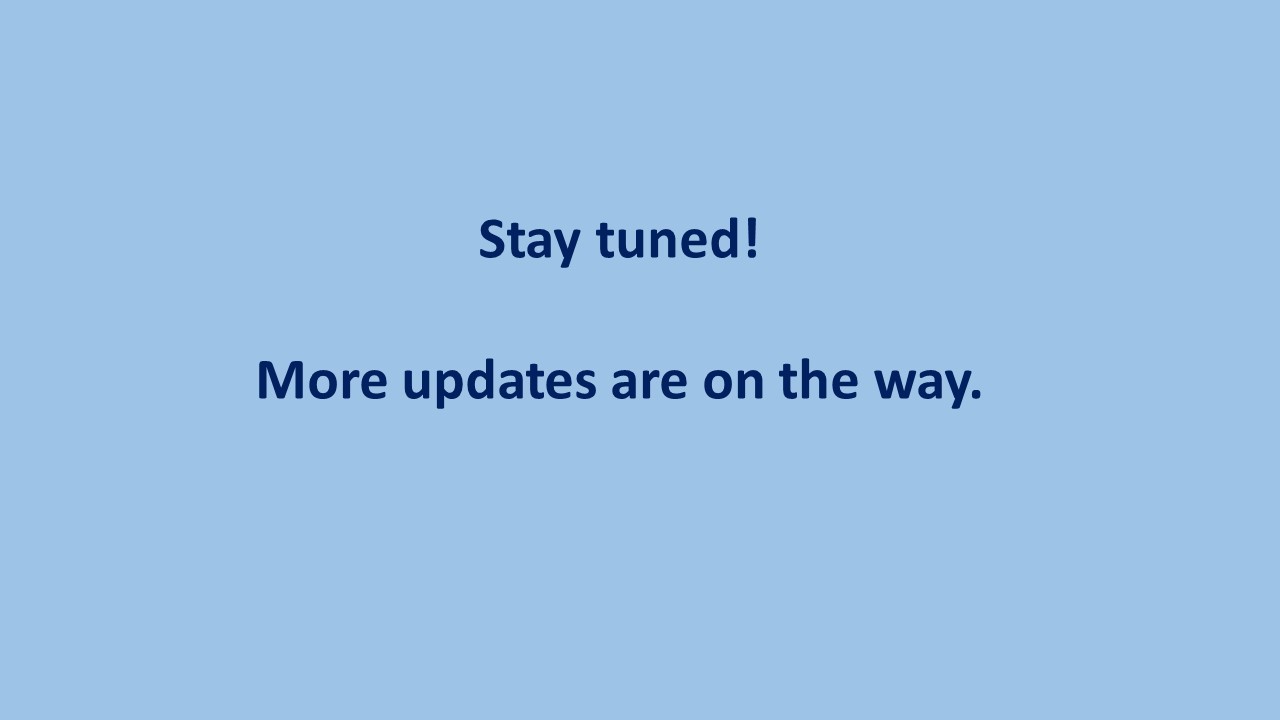 Stay tuned!

More updates are on the way.